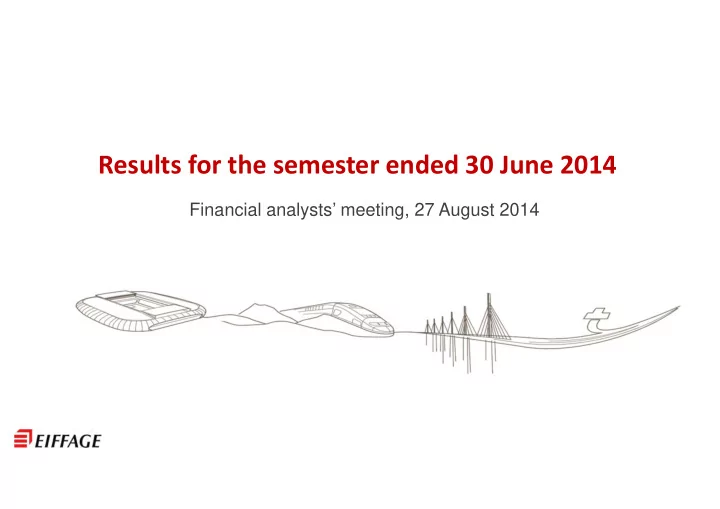 Results for the semester ended 30 June 2014

Financial analysts' meeting, 27 August 2014

EIFFAGE